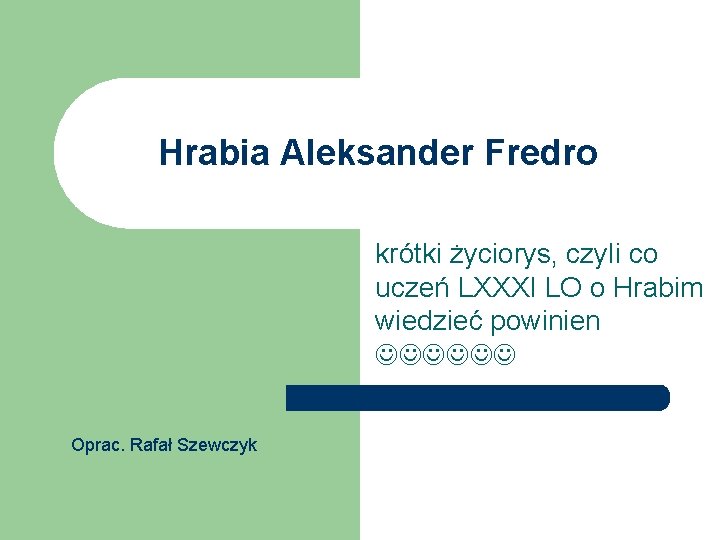 Hrabia Aleksander Fredro

krótki życiorys, czyli co uczeń LXXXI LO o Hrabim wiedzieć powinien ☺☺☺☺☺☺

Oprac. Rafał Szewczyk